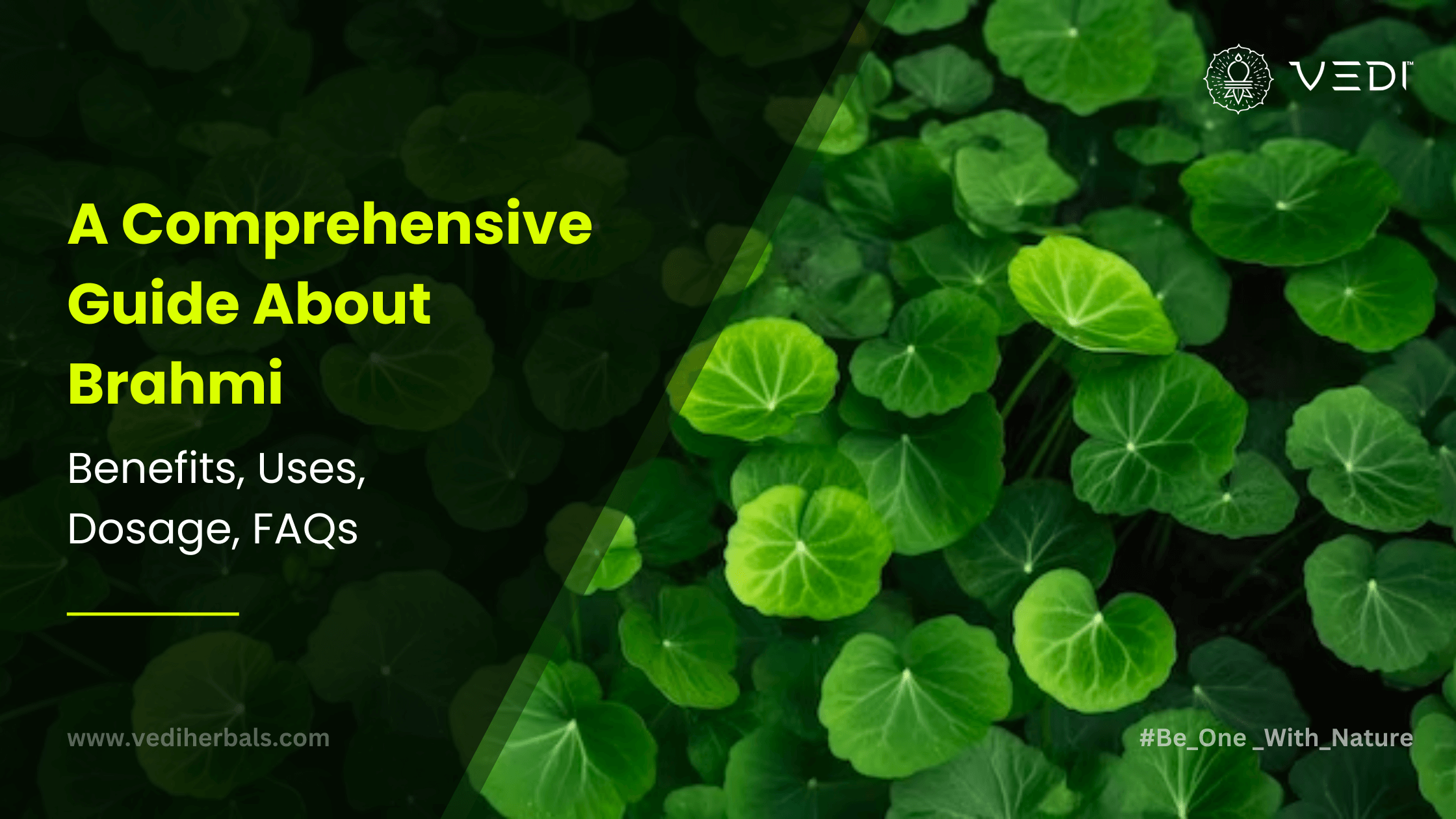 VEDI™

A Comprehensive Guide About Brahmi

Benefits, Uses, Dosage, FAQs

www.vediherbals.com

#Be_One _With_Nature